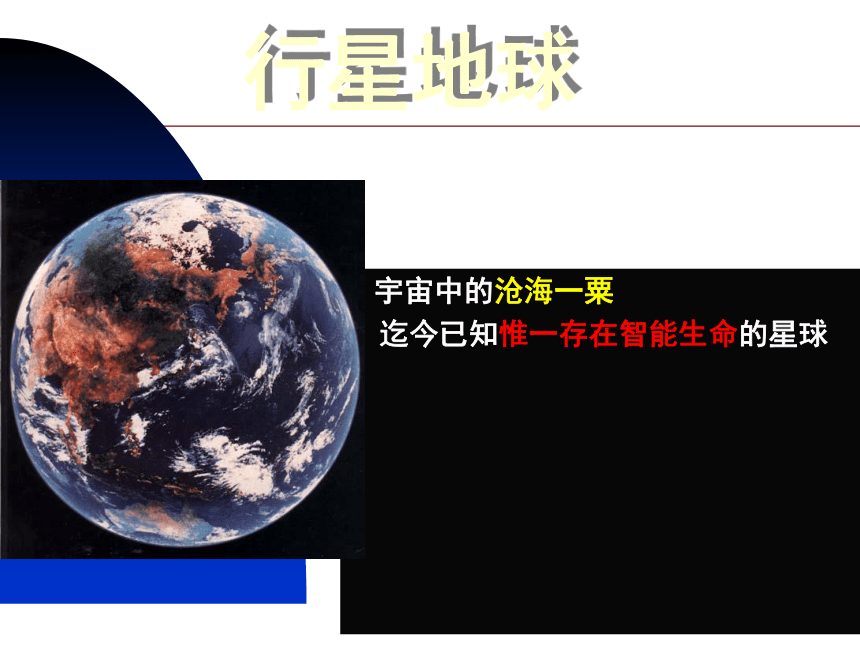 行星地球

宇宙中的沧海一粟

迄今已知惟一存在智能生命的星球